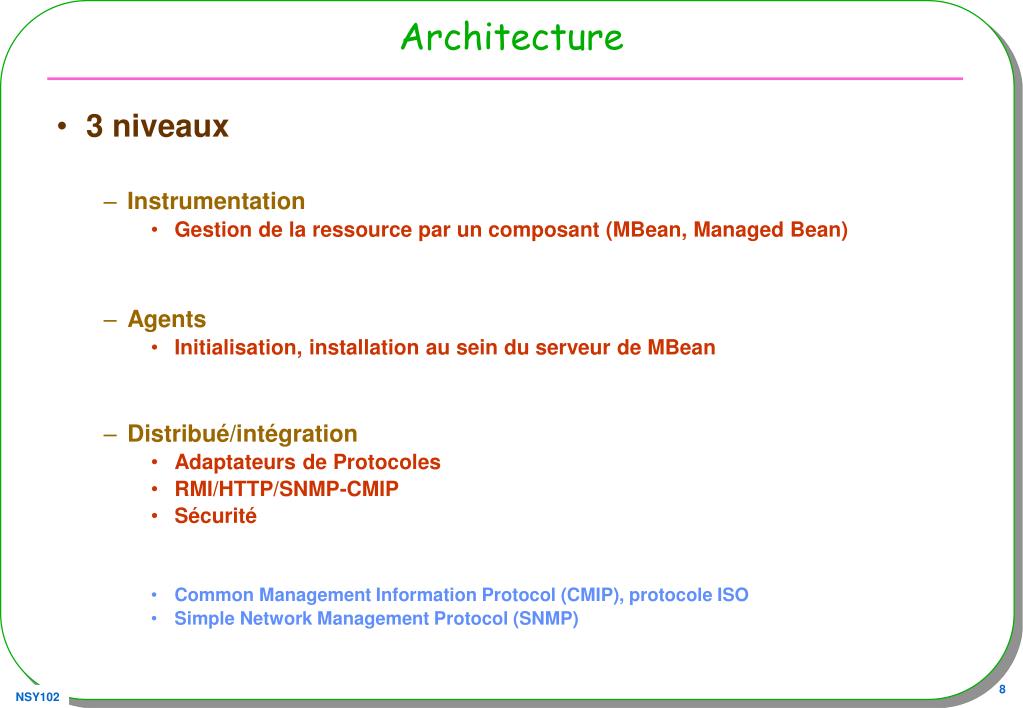 Architecture

• 3 niveaux

– Instrumentation
  • Gestion de la ressource par un composant (MBean, Managed Bean)

– Agents
  • Initialisation, installation au sein du serveur de MBean

– Distribué/intégration
  • Adaptateurs de Protocoles
  • RMI/HTTP/SNMP-CMIP
  • Sécurité

  • Common Management Information Protocol (CMIP), protocole ISO
  • Simple Network Management Protocol (SNMP)

NSY102

8